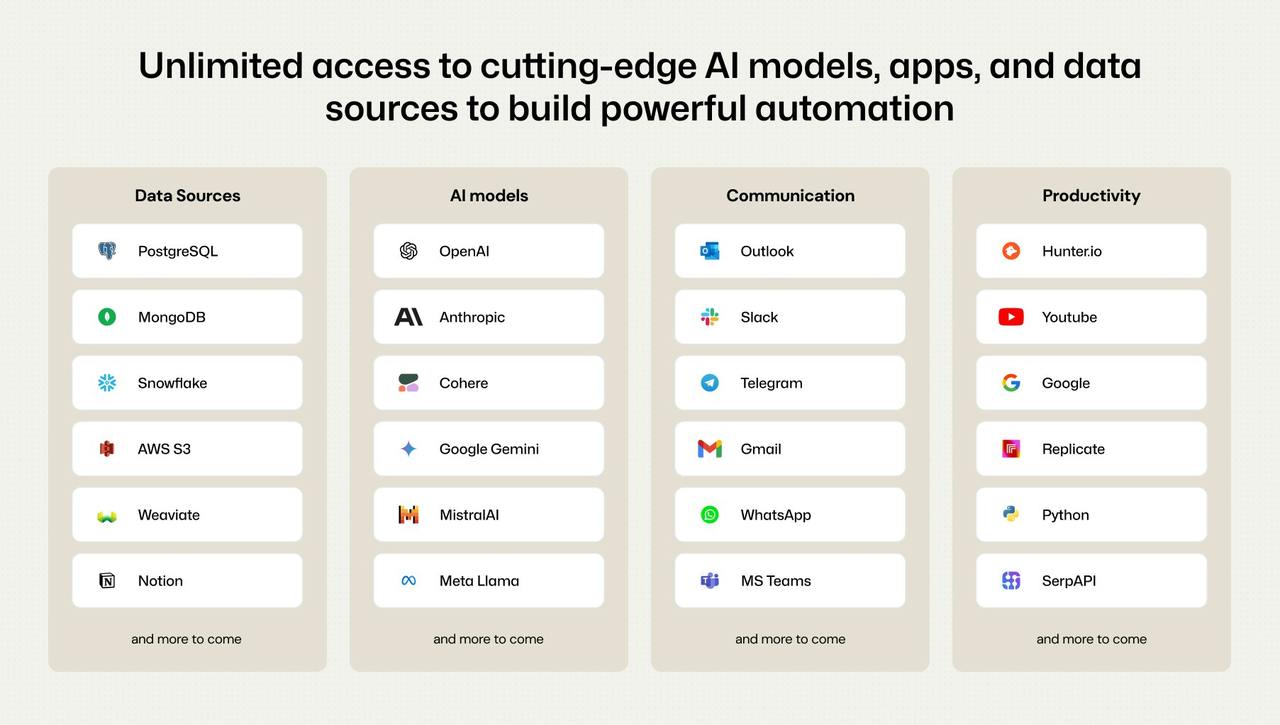 Unlimited access to cutting-edge AI models, apps, and data sources to build powerful automation

Data Sources

PostgreSQL

MongoDB

Snowflake

AWS S3

Weaviate

Notion

and more to come

AI models

OpenAI

Anthropic

Cohere

Google Gemini

MistralAI

Meta Llama

and more to come

Communication

Outlook

Slack

Telegram

Gmail

WhatsApp

MS Teams

and more to come

Productivity

Hunter.io

Youtube

Google

Replicate

Python

SerpAPI

and more to come